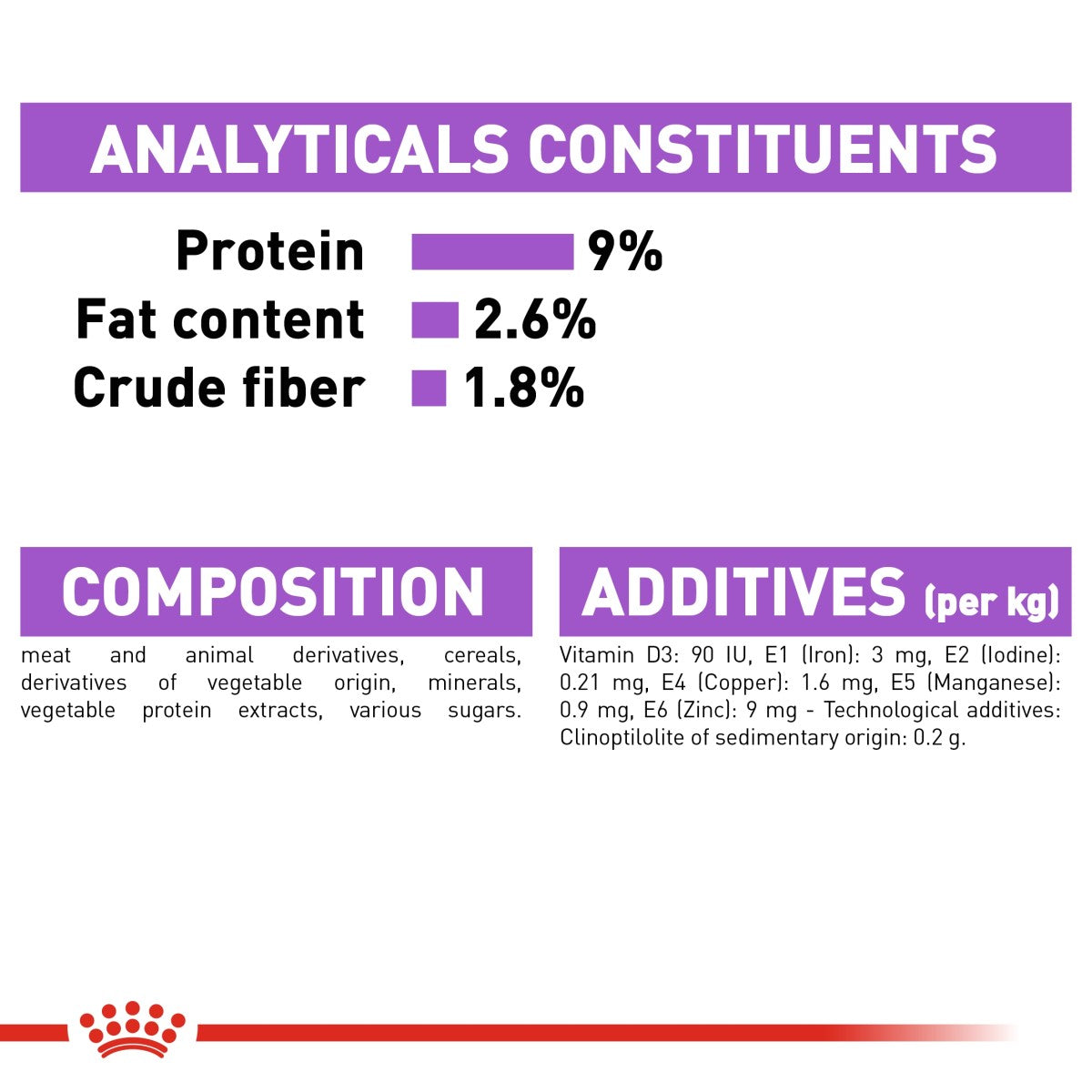 ANALYTICALS CONSTITUENTS

Protein 9%
Fat content 2.6%
Crude fiber 1.8%

COMPOSITION

meat and animal derivatives, cereals, derivatives of vegetable origin, minerals, vegetable protein extracts, various sugars.

ADDITIVES (per kg)

Vitamin D3: 90 IU, E1 (Iron): 3 mg, E2 (Iodine): 0.21 mg, E4 (Copper): 1.6 mg, E5 (Manganese): 0.9 mg, E6 (Zinc): 9 mg - Technological additives: Clinoptilolite of sedimentary origin: 0.2 g.